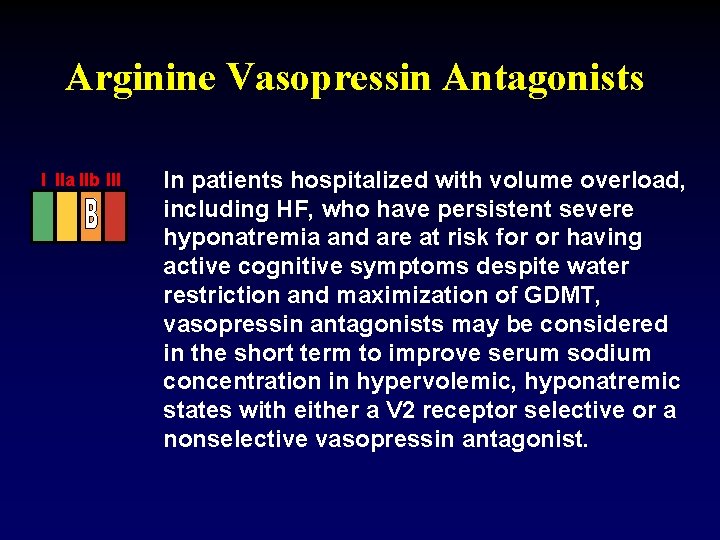 Arginine Vasopressin Antagonists

I IIa IIb III

B

In patients hospitalized with volume overload, including HF, who have persistent severe hyponatremia and are at risk for or having active cognitive symptoms despite water restriction and maximization of GDMT, vasopressin antagonists may be considered in the short term to improve serum sodium concentration in hypervolemic, hyponatremic states with either a V2 receptor selective or a nonselective vasopressin antagonist.